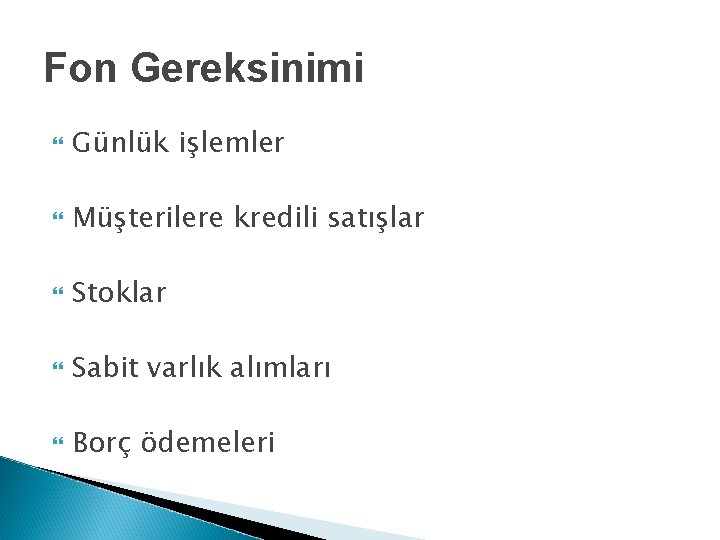 Fon Gereksinimi

Günlük işlemler

Müşterilere kredili satışlar

Stoklar

Sabit varlık alımları

Borç ödemeleri